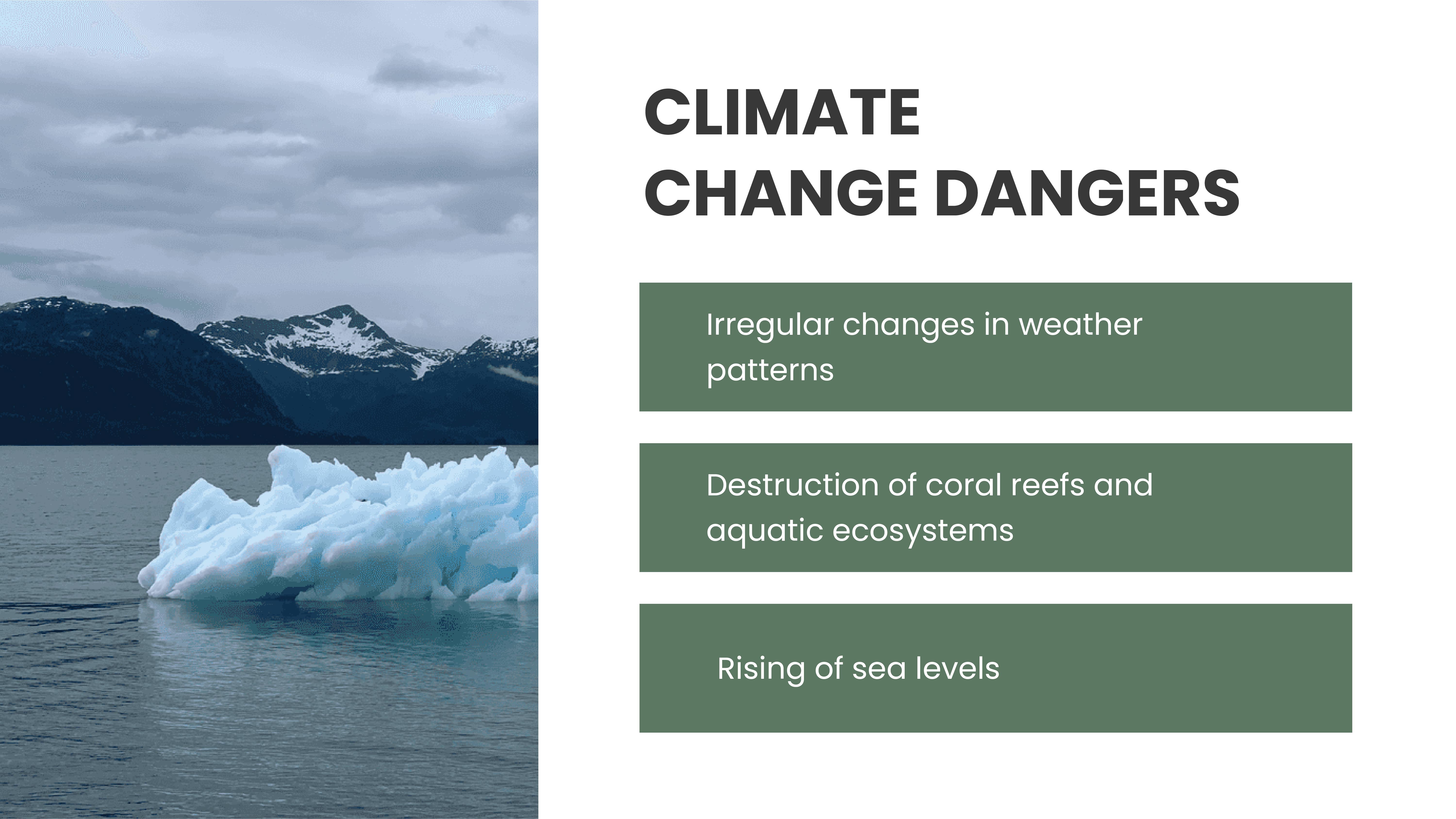 CLIMATE CHANGE DANGERS

Irregular changes in weather patterns

Destruction of coral reefs and aquatic ecosystems

Rising of sea levels